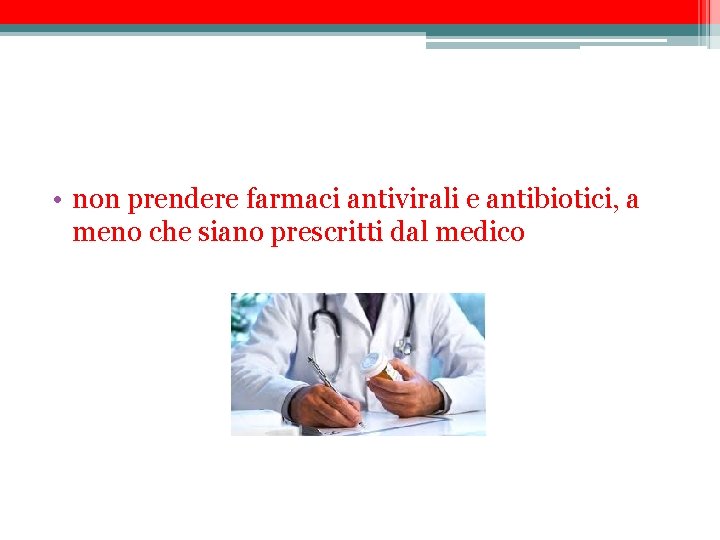 • non prendere farmaci antivirali e antibiotici, a meno che siano prescritti dal medico